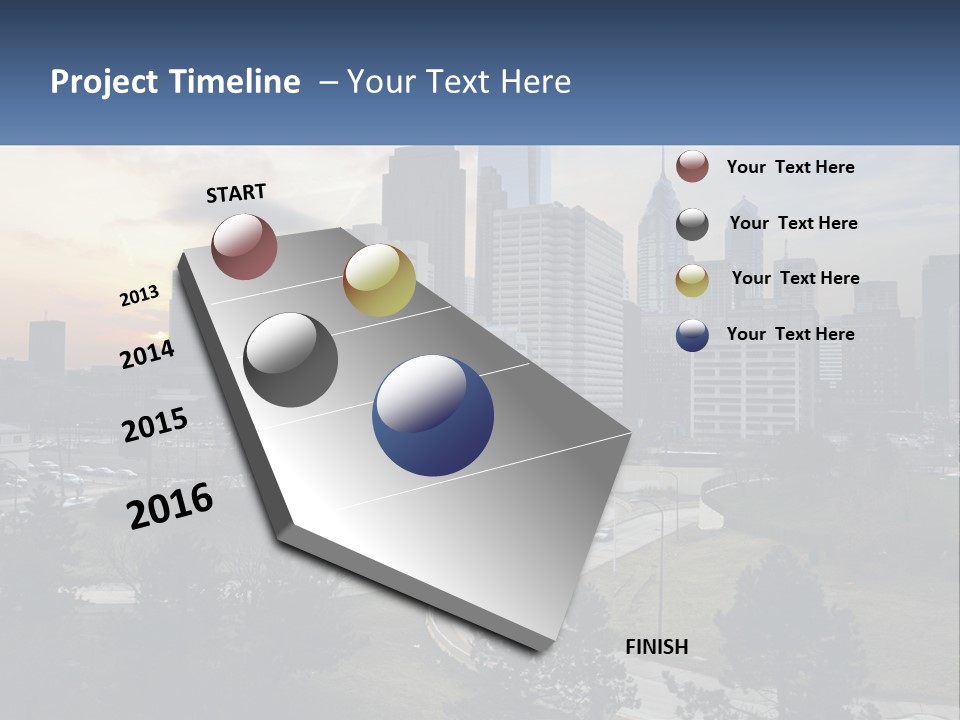 Project Timeline – Your Text Here

START

2013

2014

2015

2016

FINISH

Your Text Here

Your Text Here

Your Text Here

Your Text Here